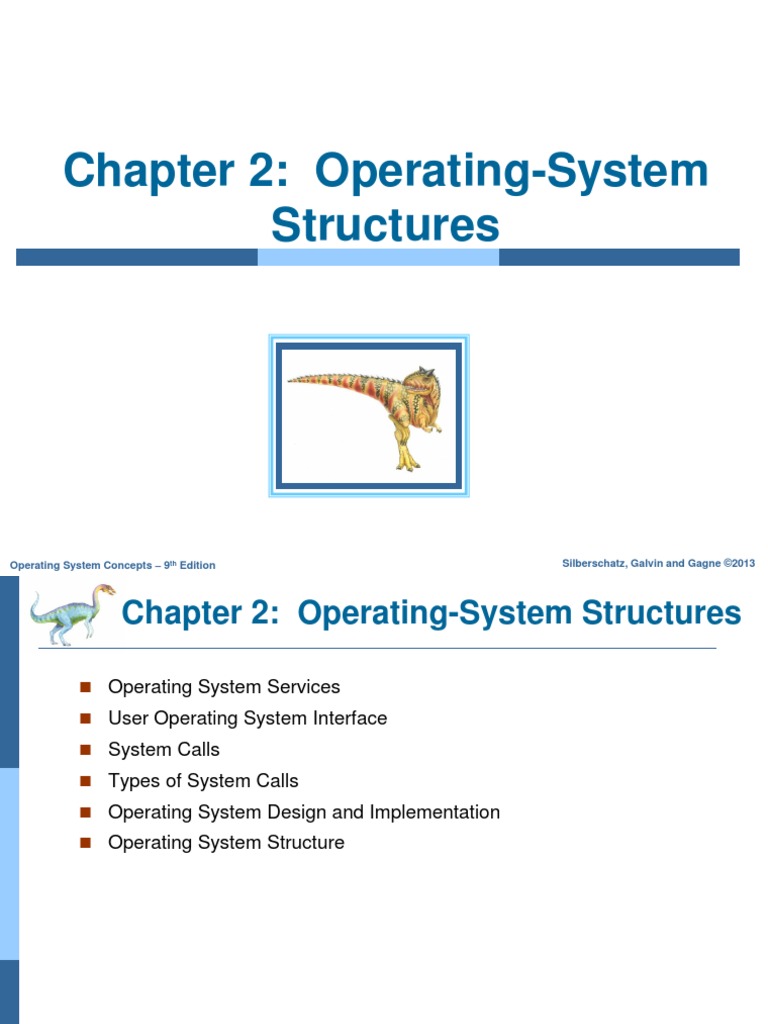 Chapter 2: Operating-System Structures

Operating System Concepts – 9th Edition

Silberschatz, Galvin and Gagne ©2013

Chapter 2: Operating-System Structures

- Operating System Services
- User Operating System Interface
- System Calls
- Types of System Calls
- Operating System Design and Implementation
- Operating System Structure